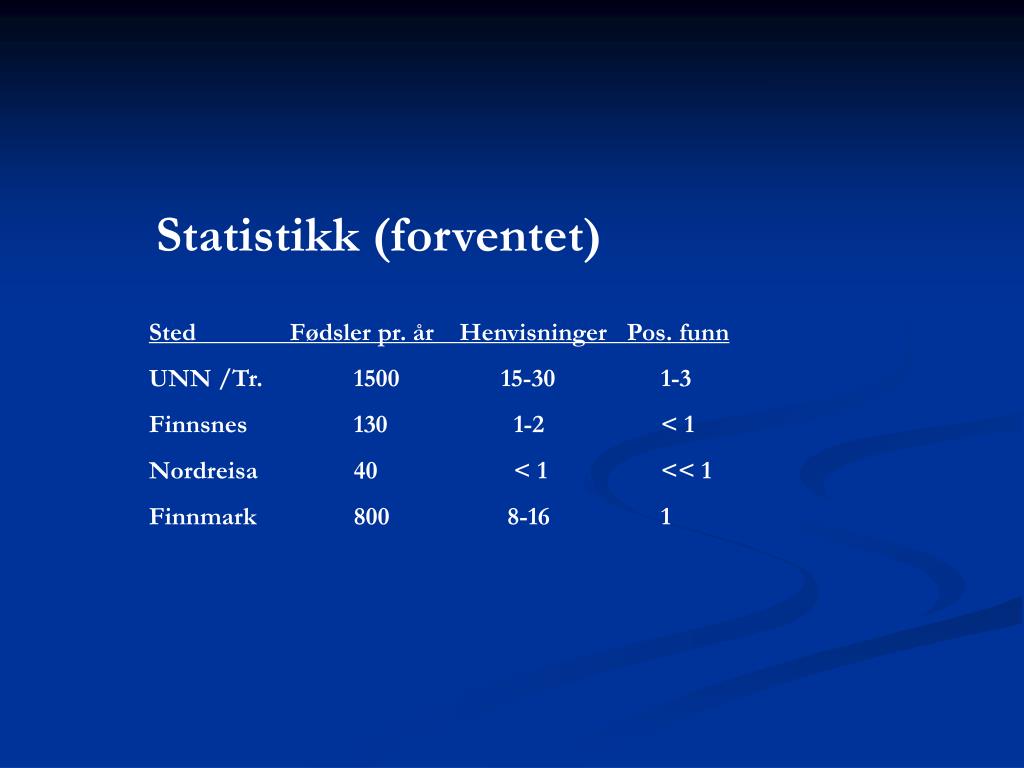 Statistikk (forventet)

| Sted | Fødsler pr. år | Henvisninger | Pos. funn |
|---|---|---|---|
| UNN /Tr. | 1500 | 15-30 | 1-3 |
| Finnsnes | 130 | 1-2 | < 1 |
| Nordreisa | 40 | < 1 | << 1 |
| Finnmark | 800 | 8-16 | 1 |